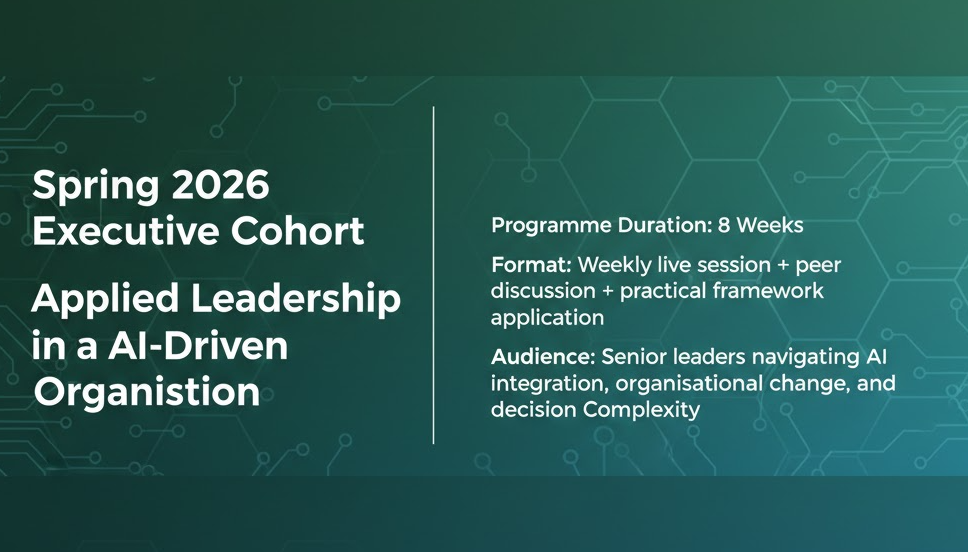 Spring 2026
Executive Cohort

Applied Leadership in a AI-Driven Organistion

Programme Duration: 8 Weeks

Format: Weekly live session + peer discussion + practical framework application

Audience: Senior leaders navigating AI integration, organisational change, and decision Complexity